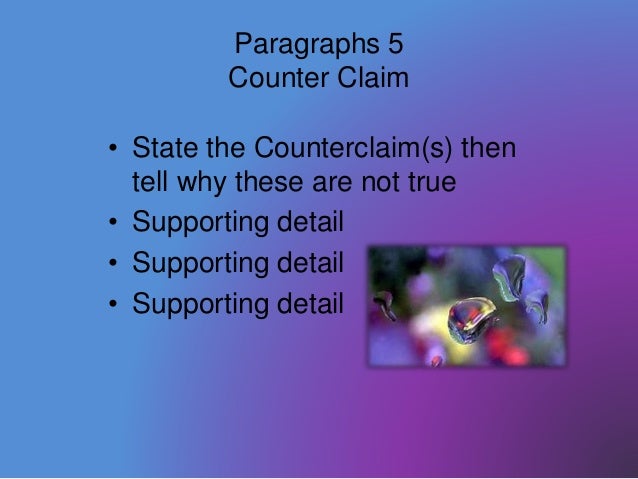 Paragraphs 5
Counter Claim

• State the Counterclaim(s) then tell why these are not true
• Supporting detail
• Supporting detail
• Supporting detail